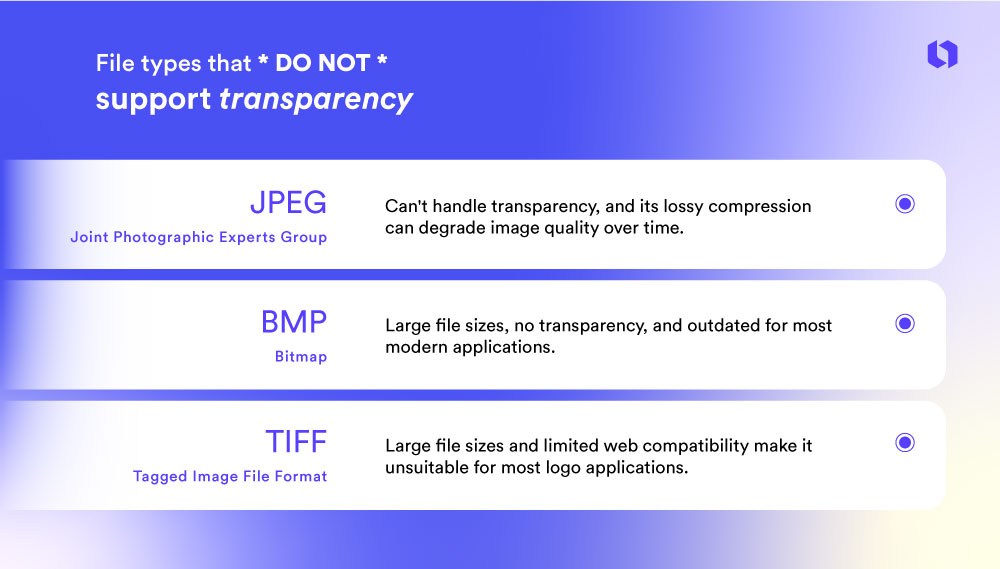 File types that * DO NOT * support transparency

JPEG
Joint Photographic Experts Group

Can't handle transparency, and its lossy compression can degrade image quality over time.

BMP
Bitmap

Large file sizes, no transparency, and outdated for most modern applications.

TIFF
Tagged Image File Format

Large file sizes and limited web compatibility make it unsuitable for most logo applications.